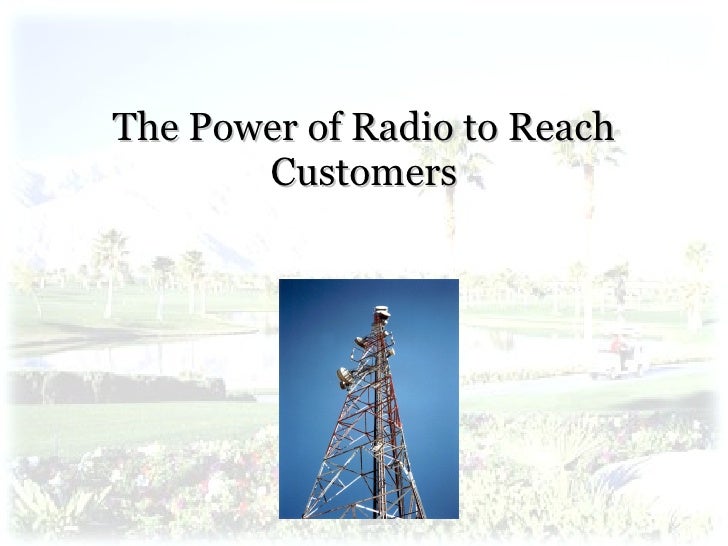 The Power of Radio to Reach Customers